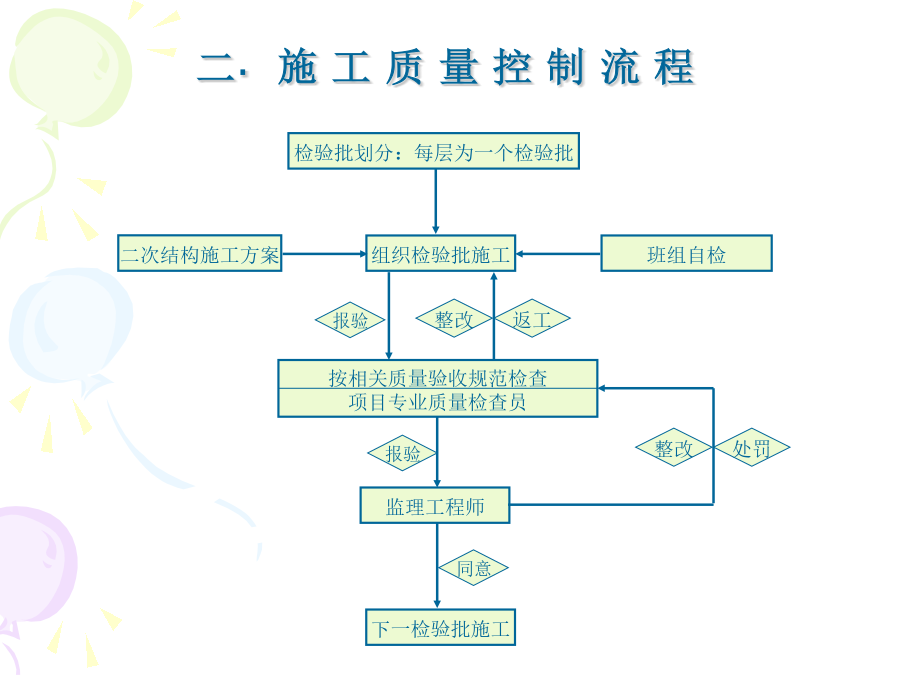 二. 施工质量控制流程

检验批划分：每层为一个检验批

二次结构施工方案

组织检验批施工

班组自检

报验

整改

返工

按相关质量验收规范检查
项目专业质量检查员

报验

整改

处罚

监理工程师

同意

下一检验批施工